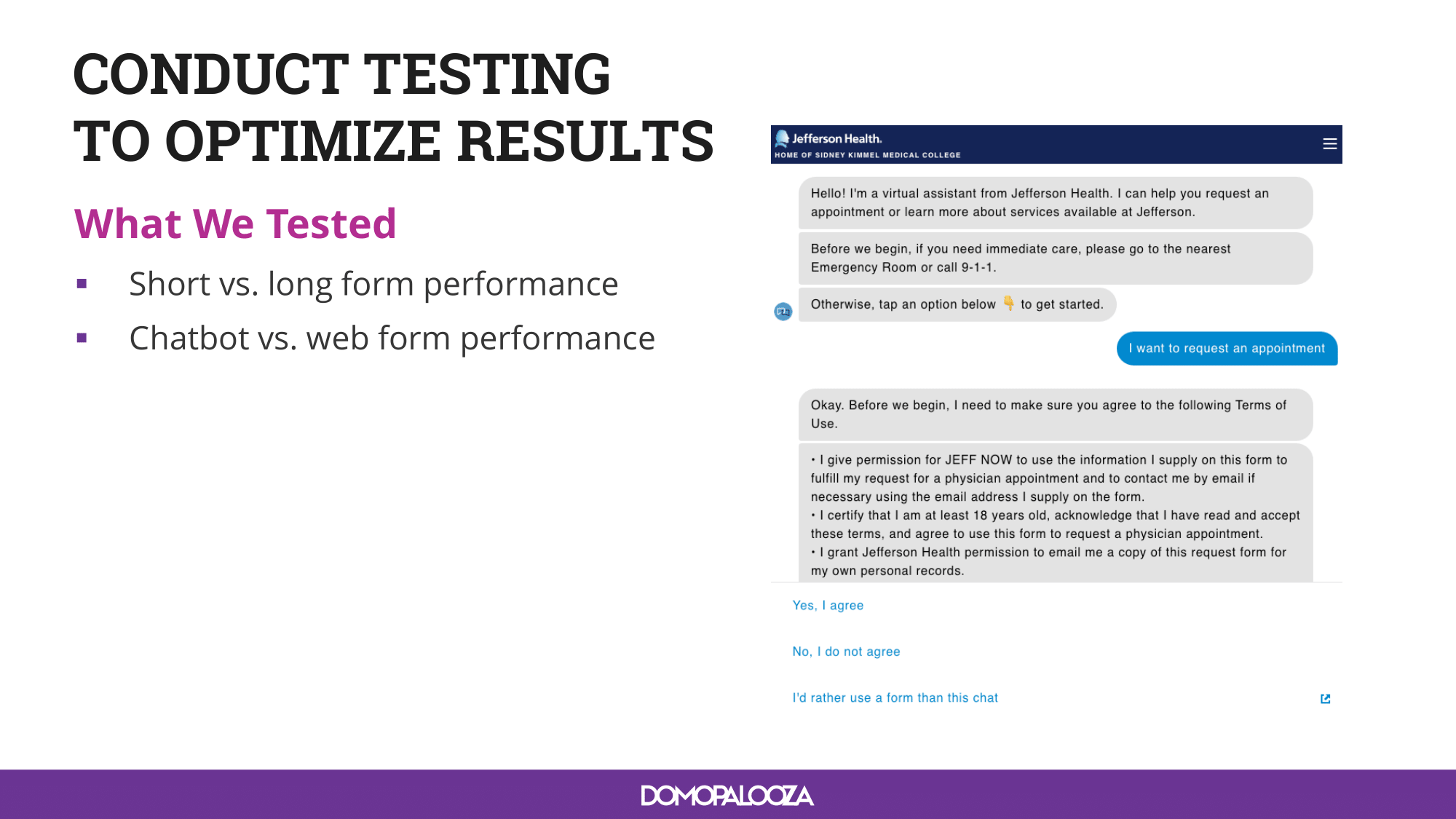 CONDUCT TESTING TO OPTIMIZE RESULTS

What We Tested

▪ Short vs. long form performance

▪ Chatbot vs. web form performance

Jefferson Health.
HOME OF SIDNEY KIMMEL MEDICAL COLLEGE

Hello! I'm a virtual assistant from Jefferson Health. I can help you request an appointment or learn more about services available at Jefferson.

Before we begin, if you need immediate care, please go to the nearest Emergency Room or call 9-1-1.

Otherwise, tap an option below 👇 to get started.

I want to request an appointment

Okay. Before we begin, I need to make sure you agree to the following Terms of Use.

• I give permission for JEFF NOW to use the information I supply on this form to fulfill my request for a physician appointment and to contact me by email if necessary using the email address I supply on the form.
• I certify that I am at least 18 years old, acknowledge that I have read and accept these terms, and agree to use this form to request a physician appointment.
• I grant Jefferson Health permission to email me a copy of this request form for my own personal records.

Yes, I agree

No, I do not agree

I'd rather use a form than this chat

DOMOPALOOZA